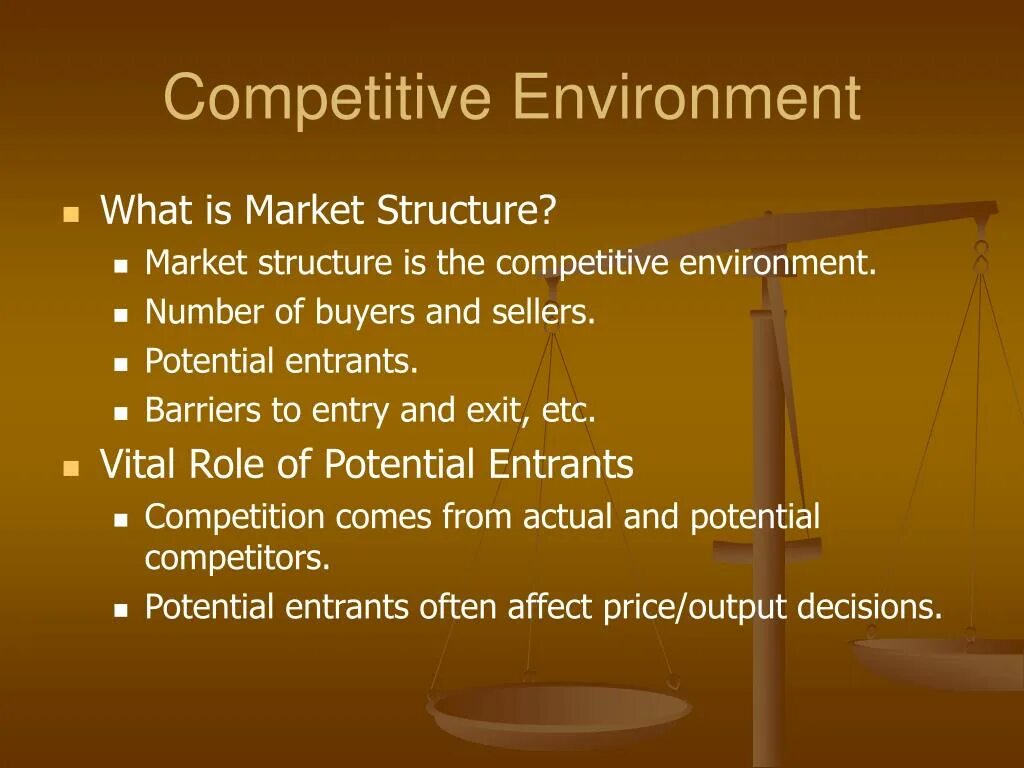 Competitive Environment

- What is Market Structure?
  - Market structure is the competitive environment.
  - Number of buyers and sellers.
  - Potential entrants.
  - Barriers to entry and exit, etc.
- Vital Role of Potential Entrants
  - Competition comes from actual and potential competitors.
  - Potential entrants often affect price/output decisions.